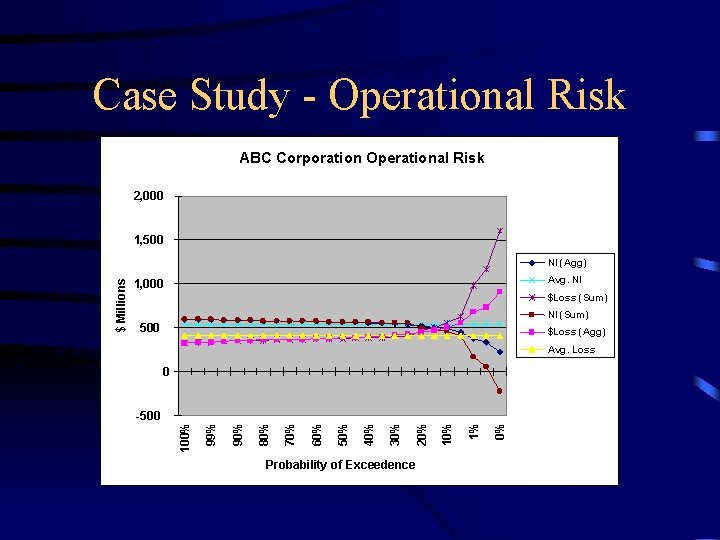 Case Study - Operational Risk

ABC Corporation Operational Risk

2,000
1,500
1,000
500
0
-500

$ Millions

100%
99%
90%
80%
70%
60%
50%
40%
30%
20%
10%
1%
0%

Probability of Exceedence

NI (Agg)
Avg. NI
$Loss (Sum)
NI (Sum)
$Loss (Agg)
Avg. Loss